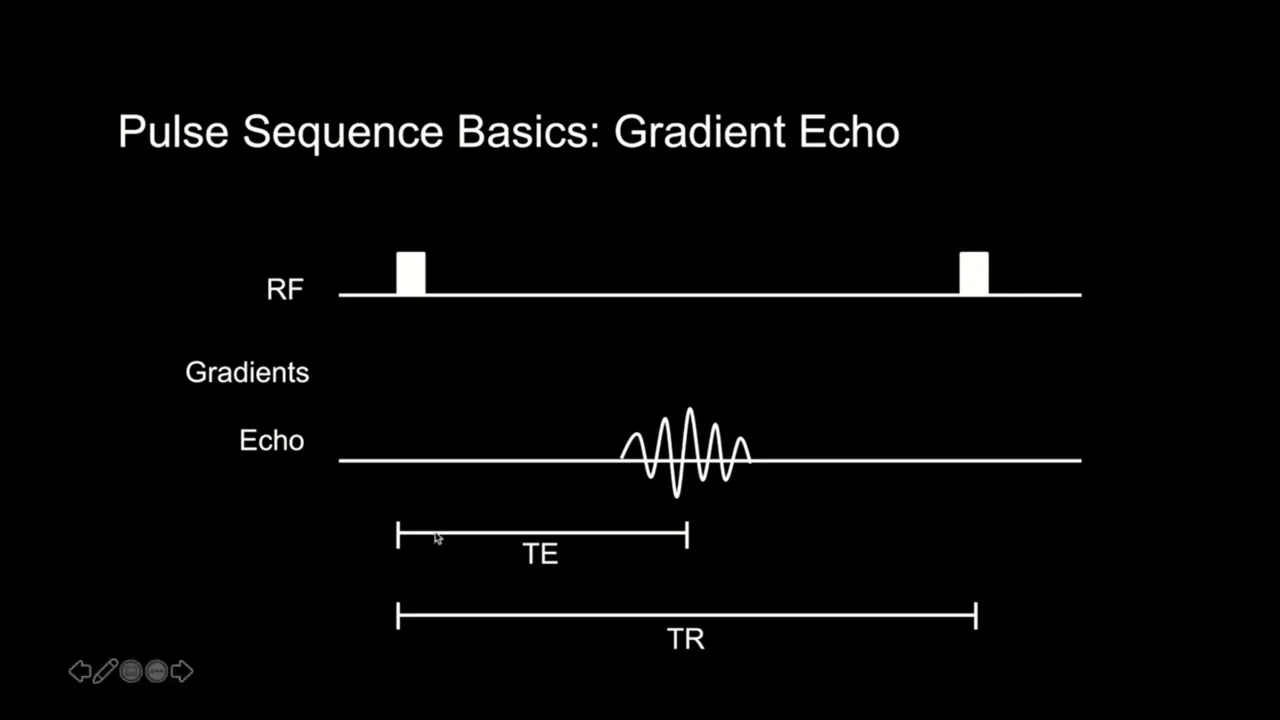 Pulse Sequence Basics: Gradient Echo

RF

Gradients

Echo

TE

TR